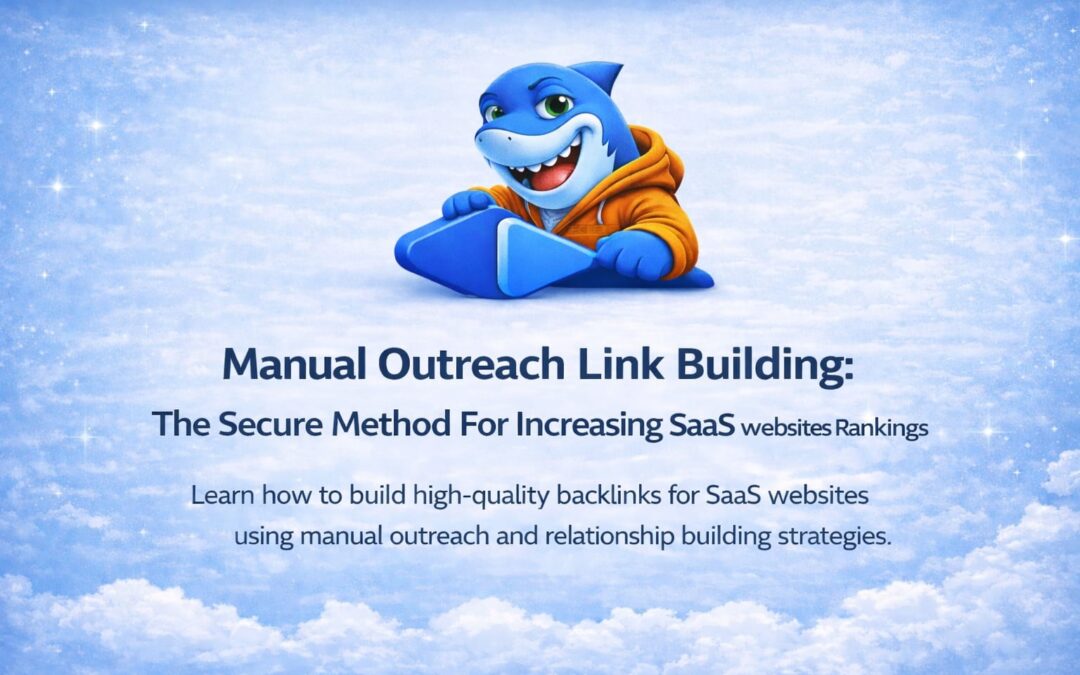 Manual Outreach Link Building:

The Secure Method For Increasing SaaS websites Rankings

Learn how to build high-quality backlinks for SaaS websites using manual outreach and relationship building strategies.